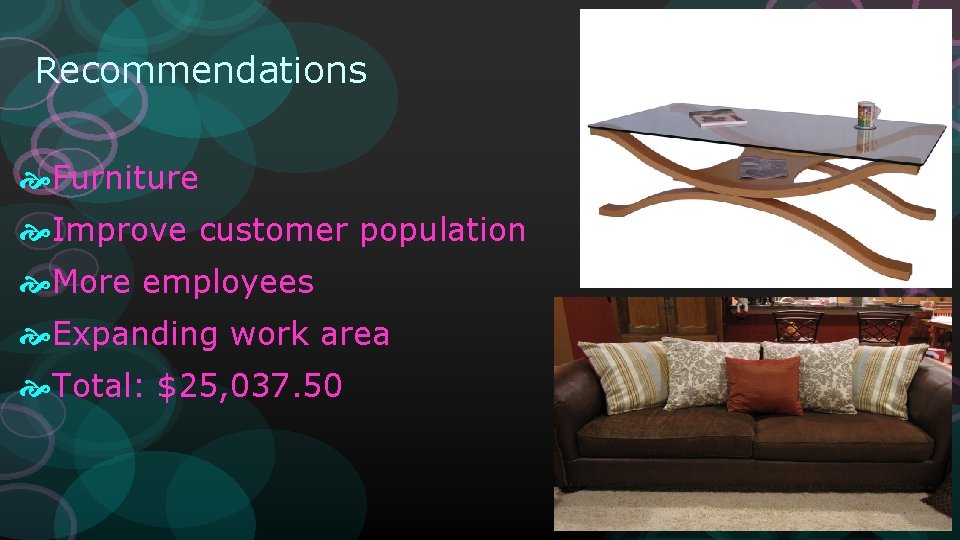 Recommendations

Furniture

Improve customer population

More employees

Expanding work area

Total: $25,037.50